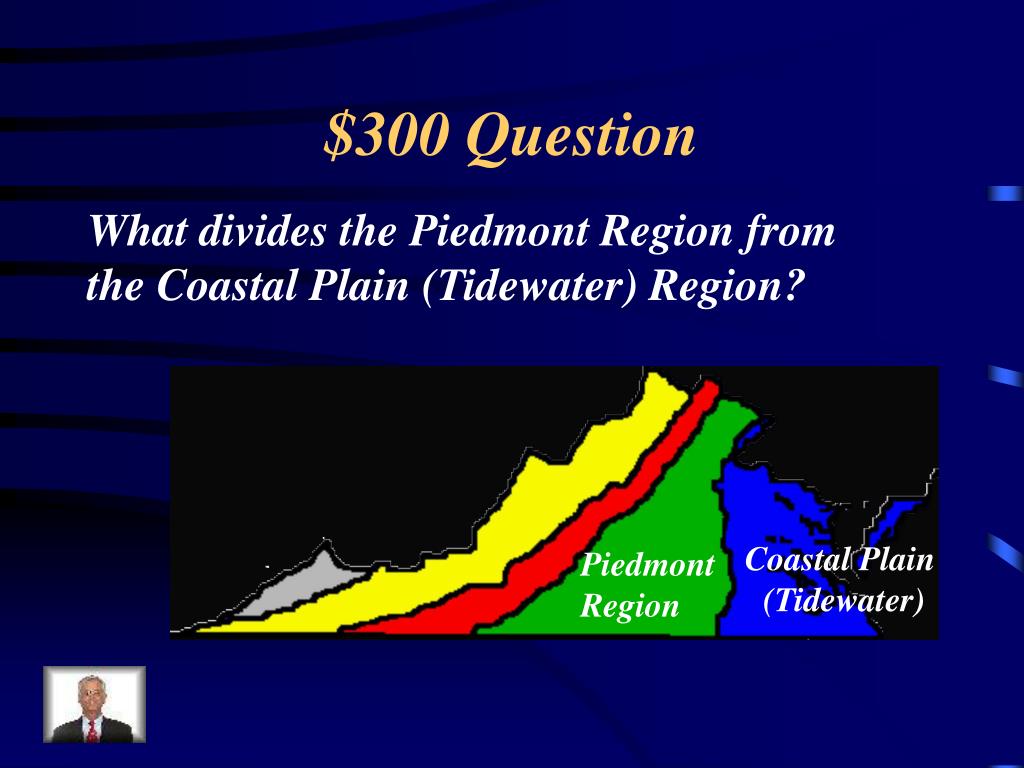 $300 Question

What divides the Piedmont Region from the Coastal Plain (Tidewater) Region?

Piedmont Region

Coastal Plain (Tidewater)